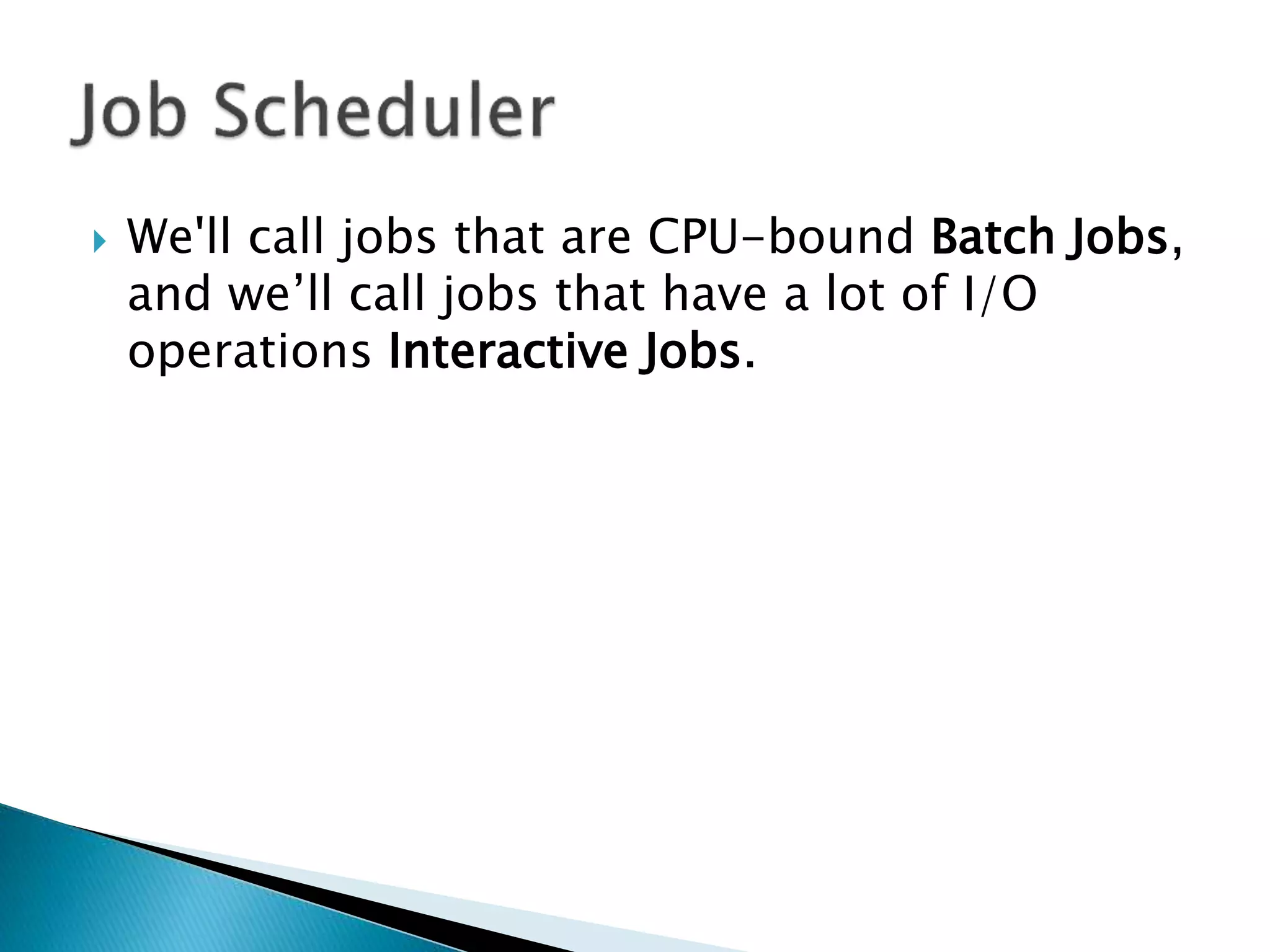 Job Scheduler

We'll call jobs that are CPU-bound Batch Jobs, and we’ll call jobs that have a lot of I/O operations Interactive Jobs.